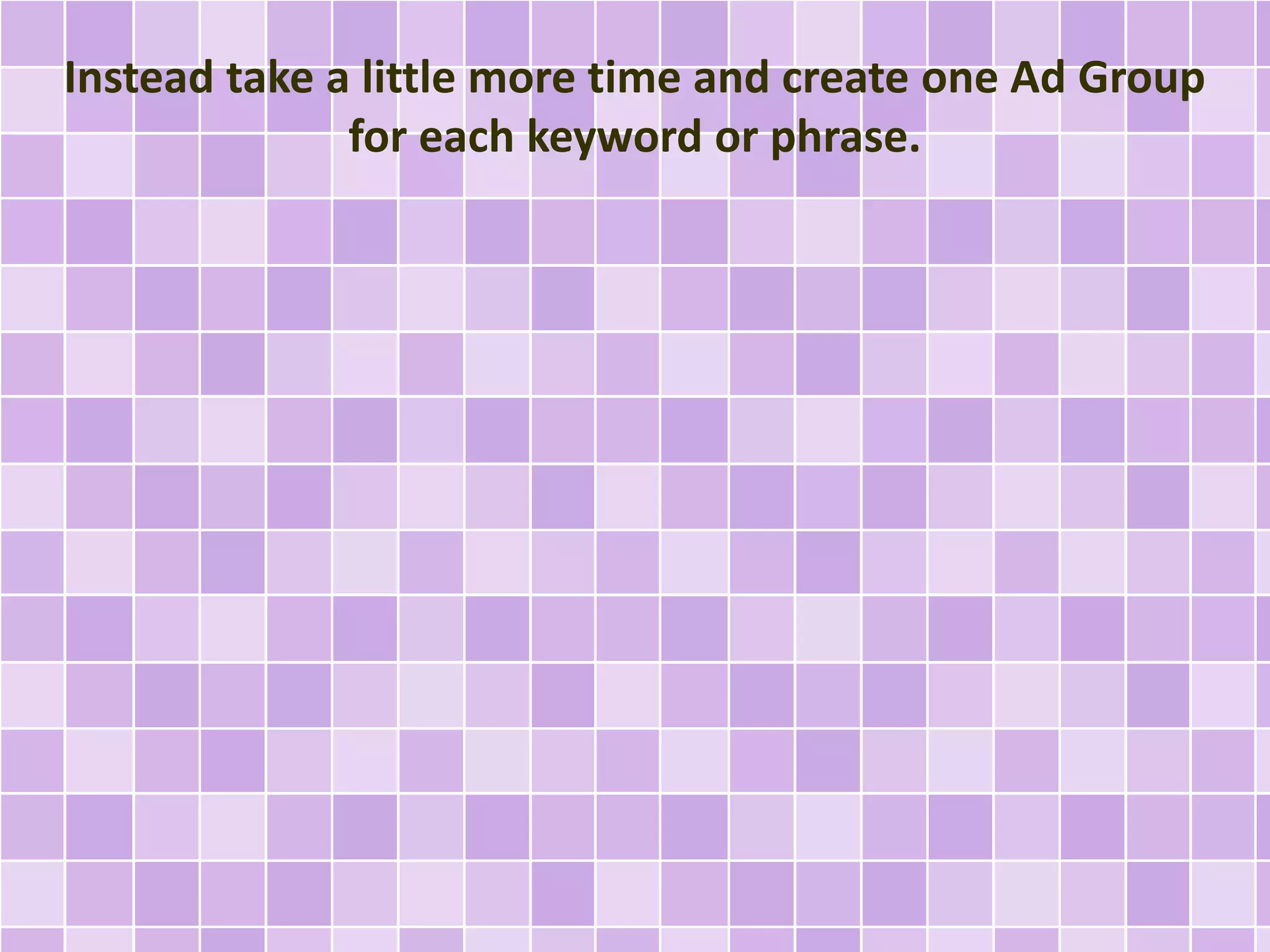 Instead take a little more time and create one Ad Group for each keyword or phrase.